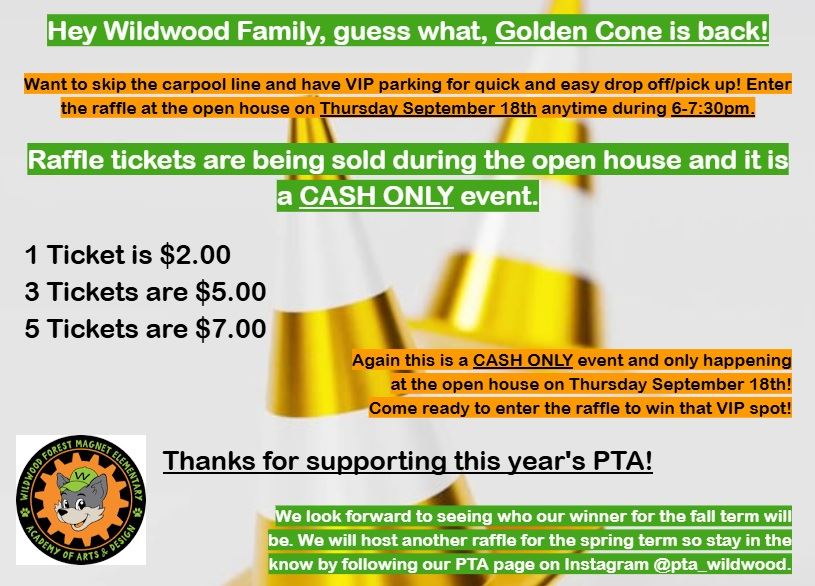 Hey Wildwood Family, guess what, Golden Cone is back!

Want to skip the carpool line and have VIP parking for quick and easy drop off/pick up! Enter the raffle at the open house on Thursday September 18th anytime during 6-7:30pm.

Raffle tickets are being sold during the open house and it is a CASH ONLY event.

1 Ticket is $2.00
3 Tickets are $5.00
5 Tickets are $7.00

Again this is a CASH ONLY event and only happening at the open house on Thursday September 18th! Come ready to enter the raffle to win that VIP spot!

WILDWOOD FOREST MAGNET ELEMENTARY
W
ACADEMY OF ARTS & DESIGN

Thanks for supporting this year's PTA!

We look forward to seeing who our winner for the fall term will be. We will host another raffle for the spring term so stay in the know by following our PTA page on Instagram @pta_wildwood.